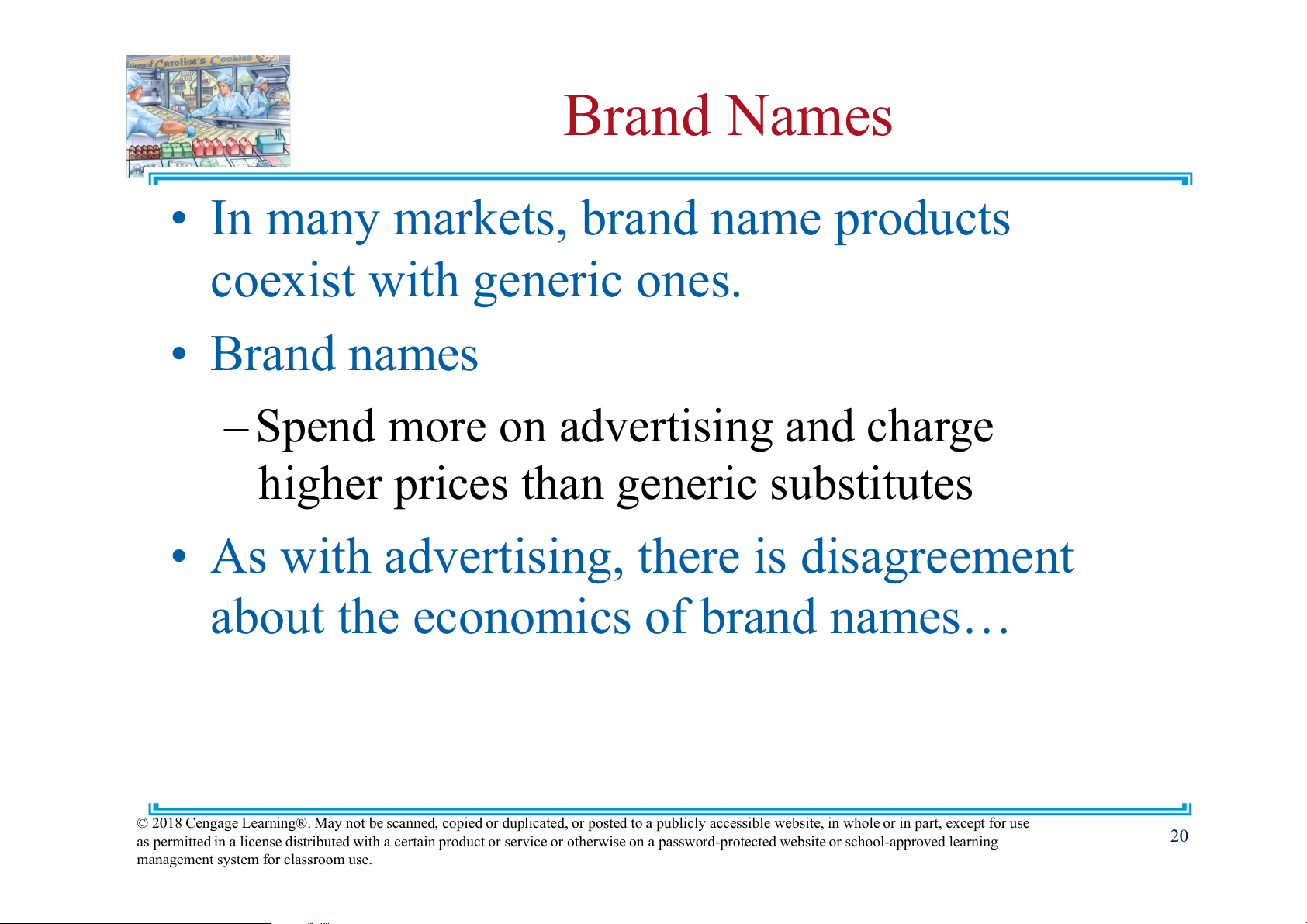 Home of Caroline's Cookies

Brand Names

• In many markets, brand name products coexist with generic ones.

• Brand names

– Spend more on advertising and charge higher prices than generic substitutes

• As with advertising, there is disagreement about the economics of brand names…

© 2018 Cengage Learning®. May not be scanned, copied or duplicated, or posted to a publicly accessible website, in whole or in part, except for use as permitted in a license distributed with a certain product or service or otherwise on a password-protected website or school-approved learning management system for classroom use.

20